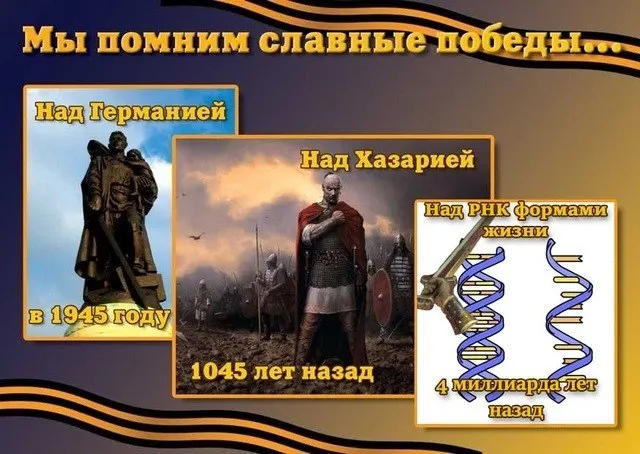 Мы помним славные победы...

Над Германией

в 1945 году

Над Хазарией

1045 лет назад

Над РНК формами жизни

4 миллиарда лет назад